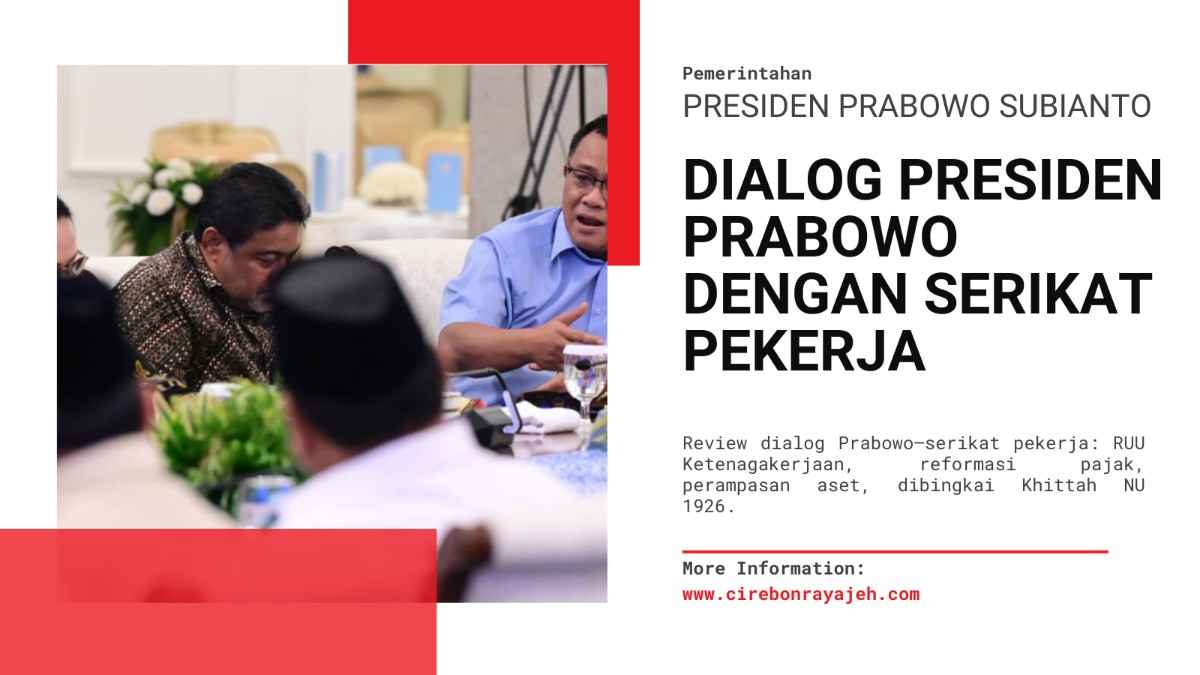 Pemerintahan
PRESIDEN PRABOWO SUBIANTO

DIALOG PRESIDEN PRABOWO DENGAN SERIKAT PEKERJA

Review dialog Prabowo—serikat pekerja: RUU Ketenagakerjaan, reformasi pajak, perampasan aset, dibingkai Khittah NU 1926.

More Information:
www.cirebonrayajeh.com